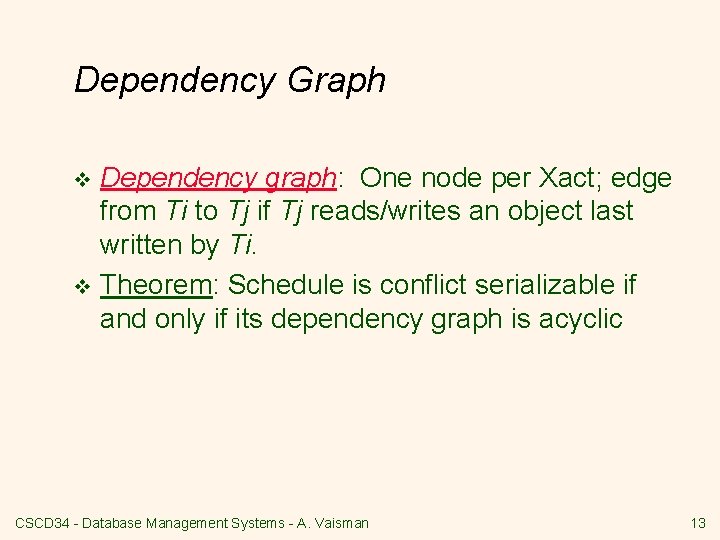 Dependency Graph

❖ Dependency graph: One node per Xact; edge from Ti to Tj if Tj reads/writes an object last written by Ti.

❖ Theorem: Schedule is conflict serializable if and only if its dependency graph is acyclic

CSCD34 - Database Management Systems - A. Vaisman

13